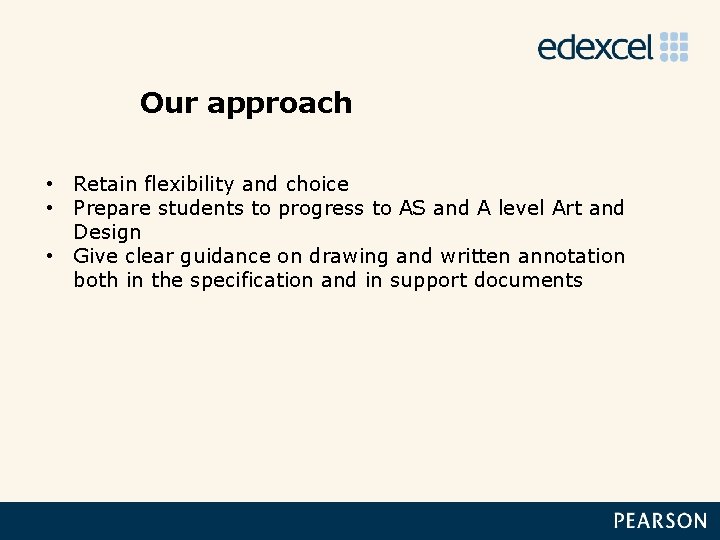 edexcel

Our approach

• Retain flexibility and choice
• Prepare students to progress to AS and A level Art and Design
• Give clear guidance on drawing and written annotation both in the specification and in support documents

PEARSON